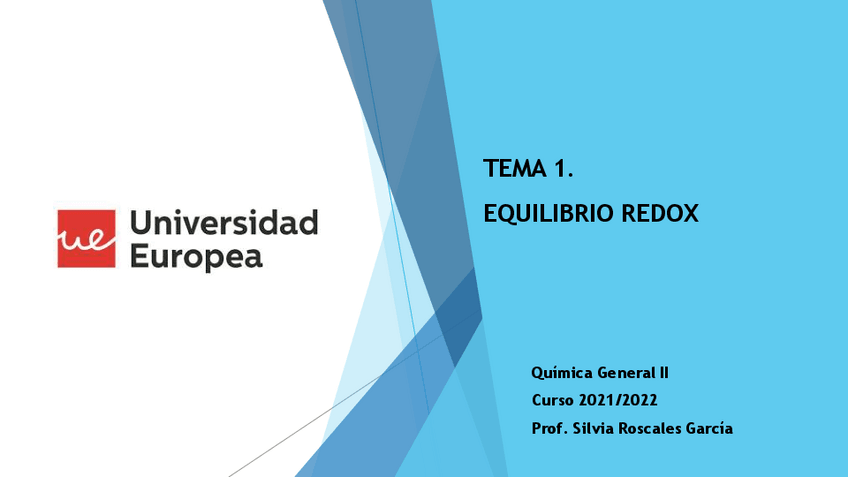 ue Universidad Europea

TEMA 1.

EQUILIBRIO REDOX

Química General II

Curso 2021/2022

Prof. Silvia Roscales García